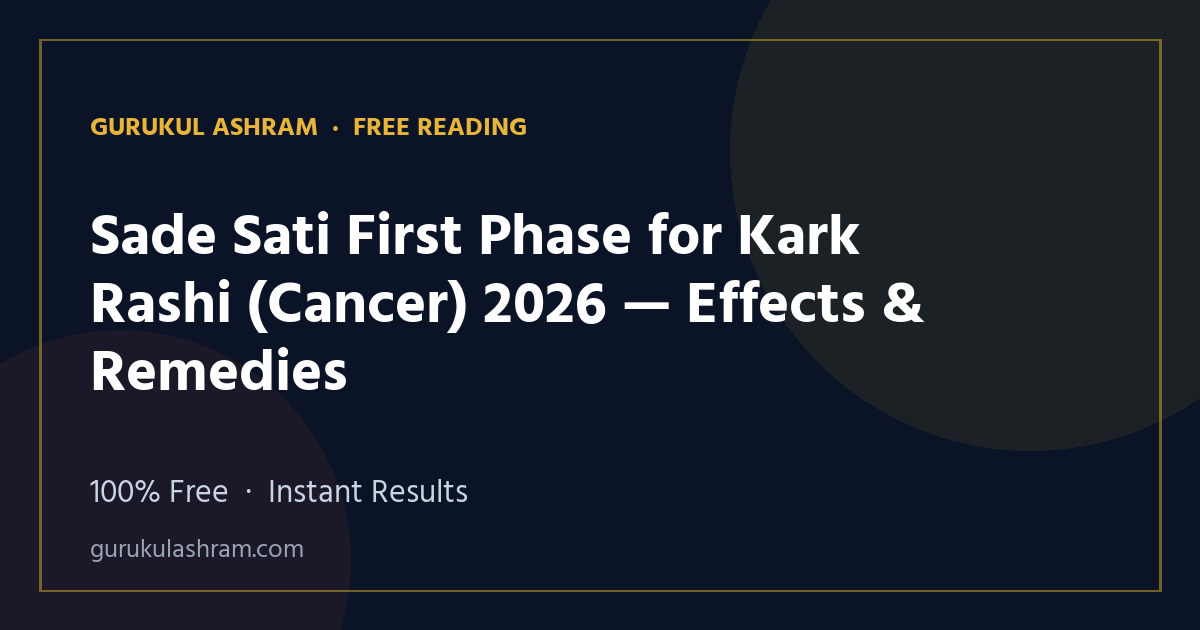 GURUKUL ASHRAM · FREE READING

Sade Sati First Phase for Kark Rashi (Cancer) 2026 — Effects & Remedies

100% Free · Instant Results

gurukulashram.com